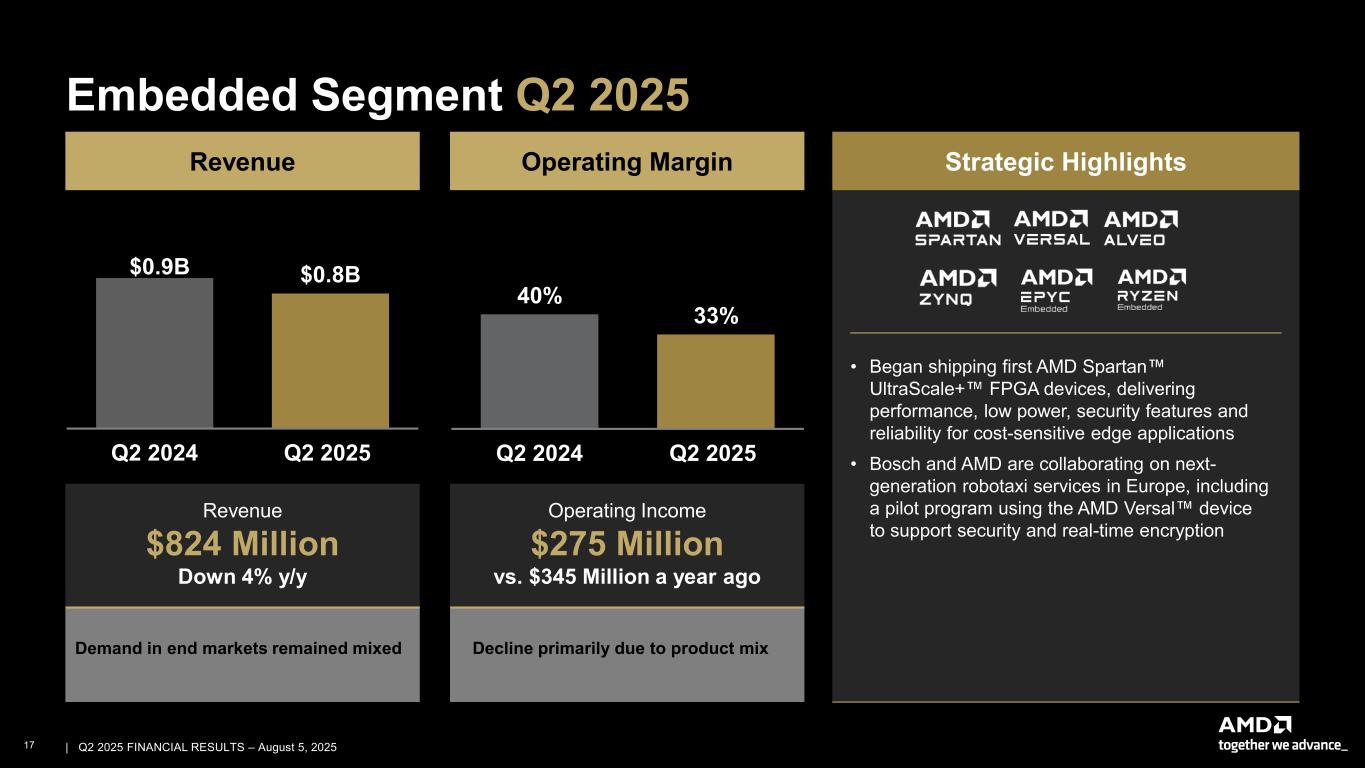 Embedded Segment Q2 2025

Revenue

$0.9B $0.8B

Q2 2024 Q2 2025

Revenue
$824 Million
Down 4% y/y

Demand in end markets remained mixed

Operating Margin

40% 33%

Q2 2024 Q2 2025

Operating Income
$275 Million
vs. $345 Million a year ago

Decline primarily due to product mix

Strategic Highlights

AMD SPARTAN AMD VERSAL AMD ALVEO
AMD ZYNQ AMD EPYC Embedded AMD RYZEN Embedded

• Began shipping first AMD Spartan™ UltraScale+™ FPGA devices, delivering performance, low power, security features and reliability for cost-sensitive edge applications

• Bosch and AMD are collaborating on next-generation robotaxi services in Europe, including a pilot program using the AMD Versal™ device to support security and real-time encryption

17 | Q2 2025 FINANCIAL RESULTS – August 5, 2025

AMD
together we advance_